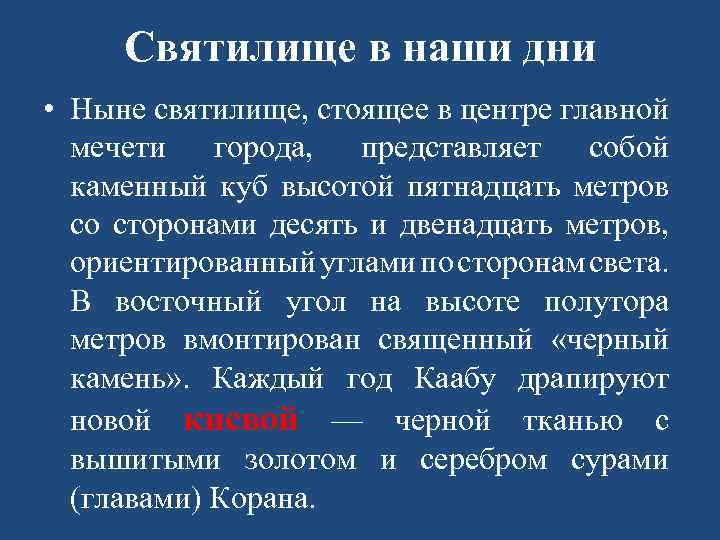 Святилище в наши дни

• Ныне святилище, стоящее в центре главной мечети города, представляет собой каменный куб высотой пятнадцать метров со сторонами десять и двенадцать метров, ориентированный углами по сторонам света. В восточный угол на высоте полутора метров вмонтирован священный «черный камень». Каждый год Каабу драпируют новой кисвой — черной тканью с вышитыми золотом и серебром сурами (главами) Корана.